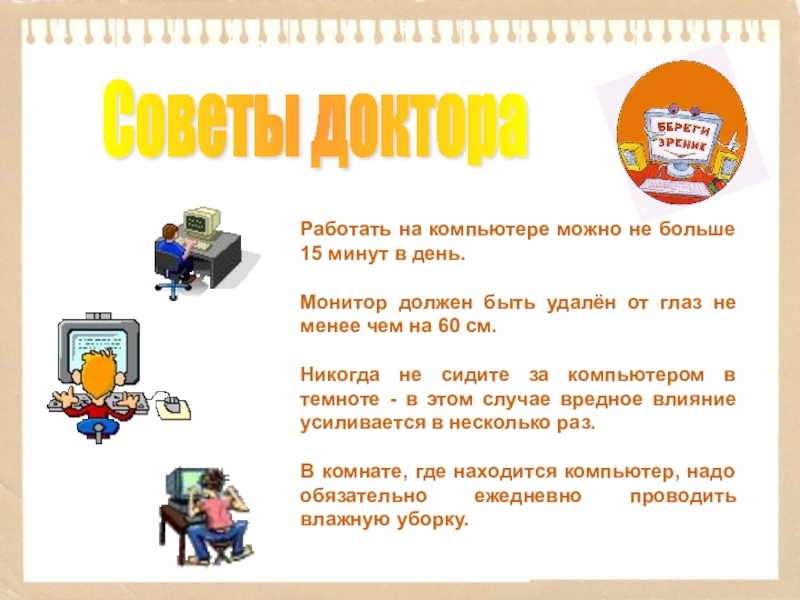 Советы доктора

БЕРЕГИ ЗРЕНИЕ

Работать на компьютере можно не больше 15 минут в день.

Монитор должен быть удалён от глаз не менее чем на 60 см.

Никогда не сидите за компьютером в темноте - в этом случае вредное влияние усиливается в несколько раз.

В комнате, где находится компьютер, надо обязательно ежедневно проводить влажную уборку.